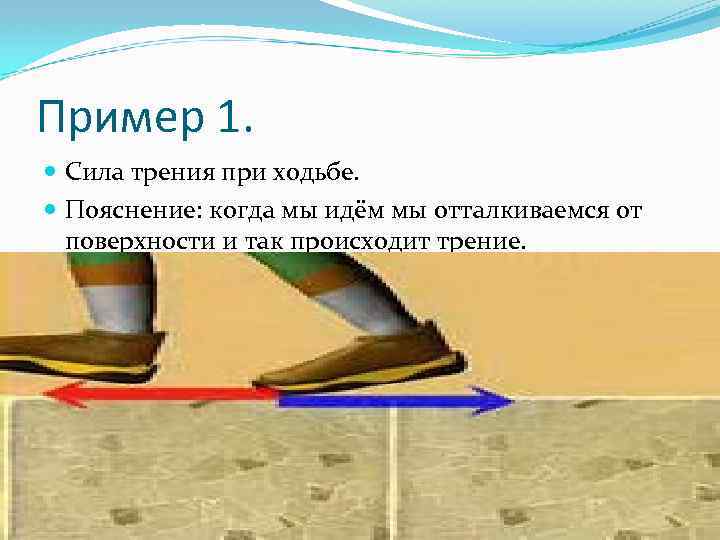 Пример 1.

Сила трения при ходьбе.

Пояснение: когда мы идём мы отталкиваемся от поверхности и так происходит трение.